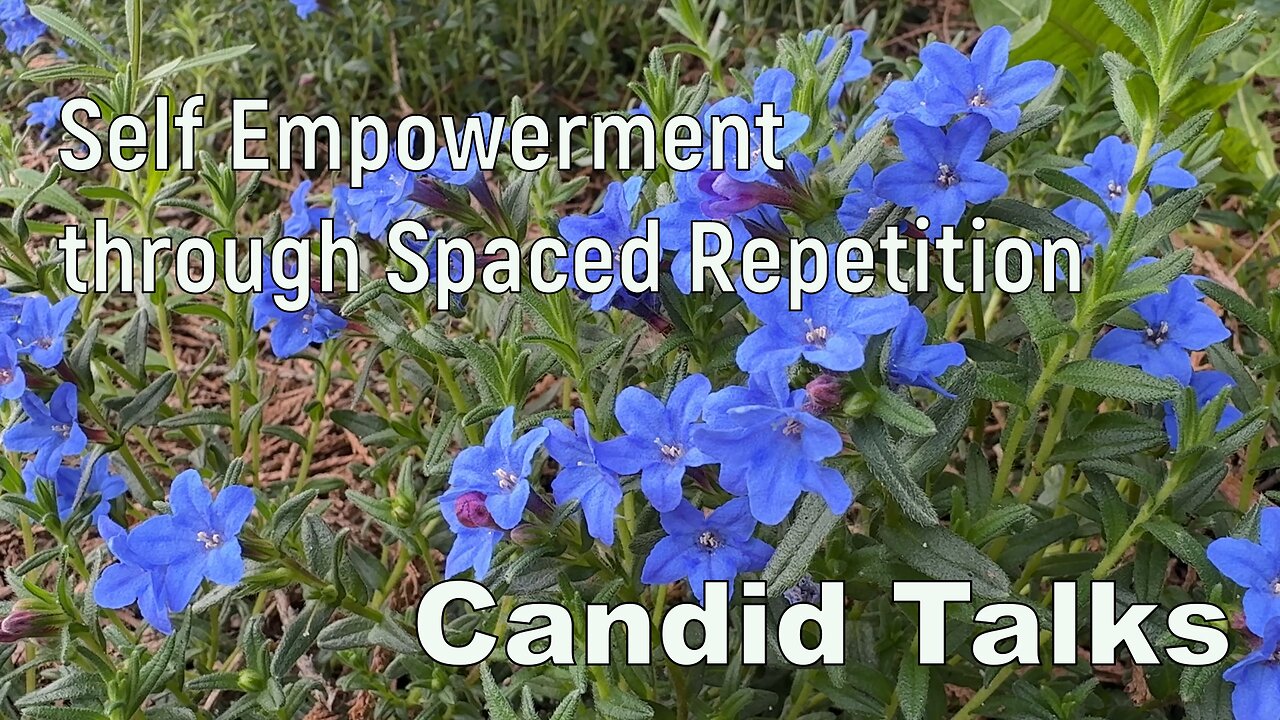 Self Empowerment
through Spaced Repetition

Candid Talks